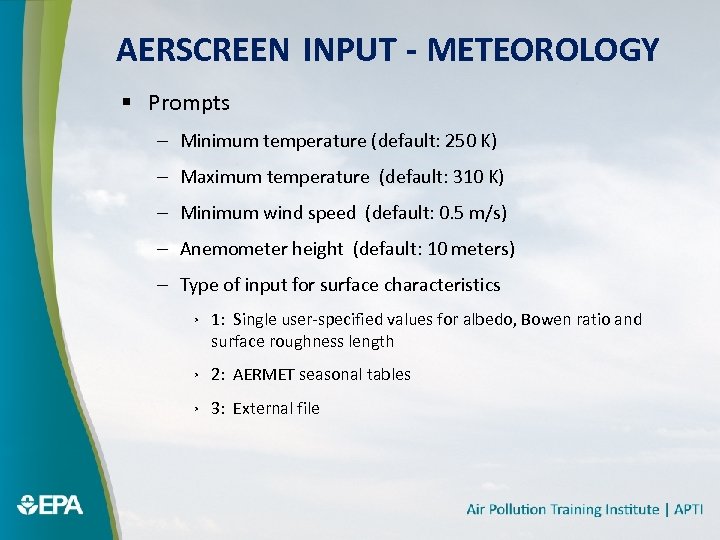 AERSCREEN INPUT - METEOROLOGY

▪ Prompts

– Minimum temperature (default: 250 K)

– Maximum temperature (default: 310 K)

– Minimum wind speed (default: 0.5 m/s)

– Anemometer height (default: 10 meters)

– Type of input for surface characteristics

› 1: Single user-specified values for albedo, Bowen ratio and surface roughness length

› 2: AERMET seasonal tables

› 3: External file

EPA

Air Pollution Training Institute | APTI